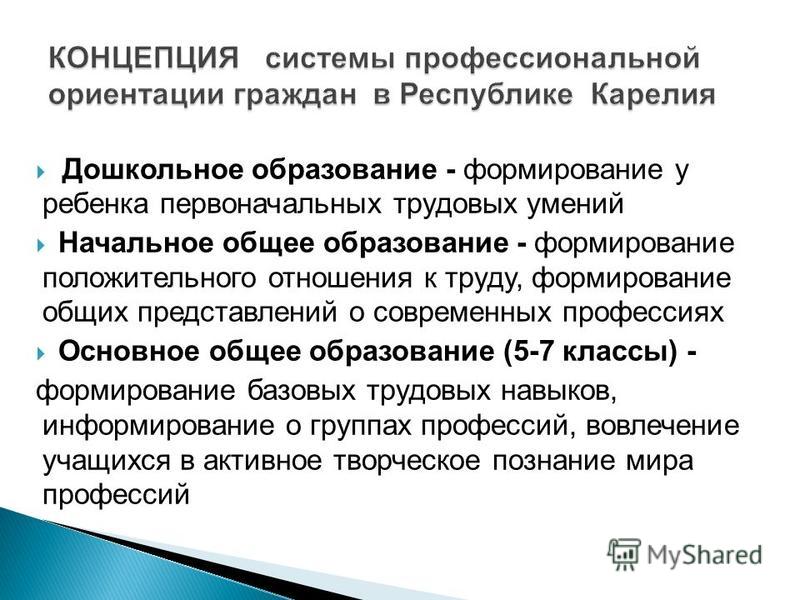 КОНЦЕПЦИЯ системы профессиональной ориентации граждан в Республике Карелия

Дошкольное образование - формирование у ребенка первоначальных трудовых умений

Начальное общее образование - формирование положительного отношения к труду, формирование общих представлений о современных профессиях

Основное общее образование (5-7 классы) - формирование базовых трудовых навыков, информирование о группах профессий, вовлечение учащихся в активное творческое познание мира профессий

MyShared